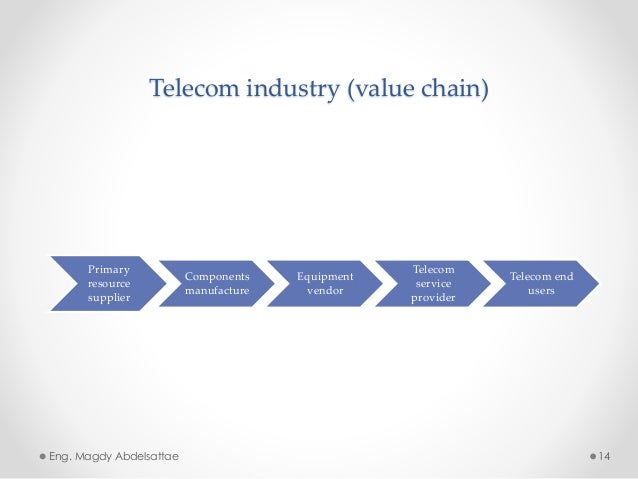 Telecom industry (value chain)

Primary resource supplier

Components manufacture

Equipment vendor

Telecom service provider

Telecom end users

Eng. Magdy Abdelsattae

14